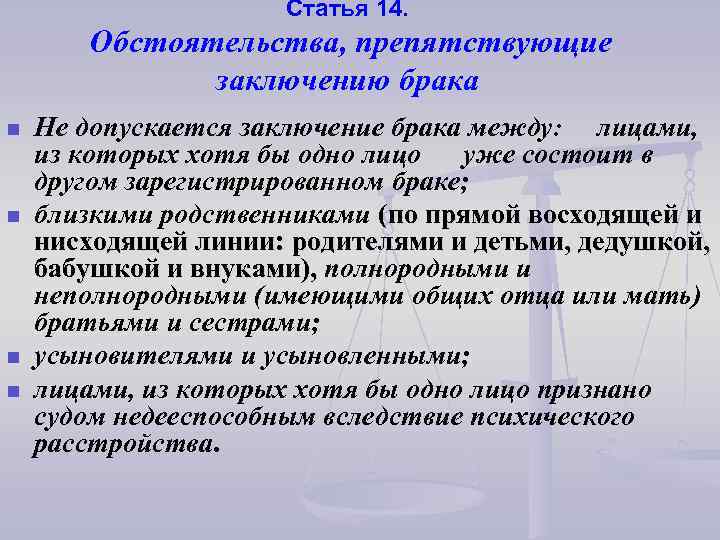 Статья 14.
Обстоятельства, препятствующие заключению брака

Не допускается заключение брака между: лицами, из которых хотя бы одно лицо уже состоит в другом зарегистрированном браке;

близкими родственниками (по прямой восходящей и нисходящей линии: родителями и детьми, дедушкой, бабушкой и внуками), полнородными и неполнородными (имеющими общих отца или мать) братьями и сестрами;

усыновителями и усыновленными;

лицами, из которых хотя бы одно лицо признано судом недееспособным вследствие психического расстройства.